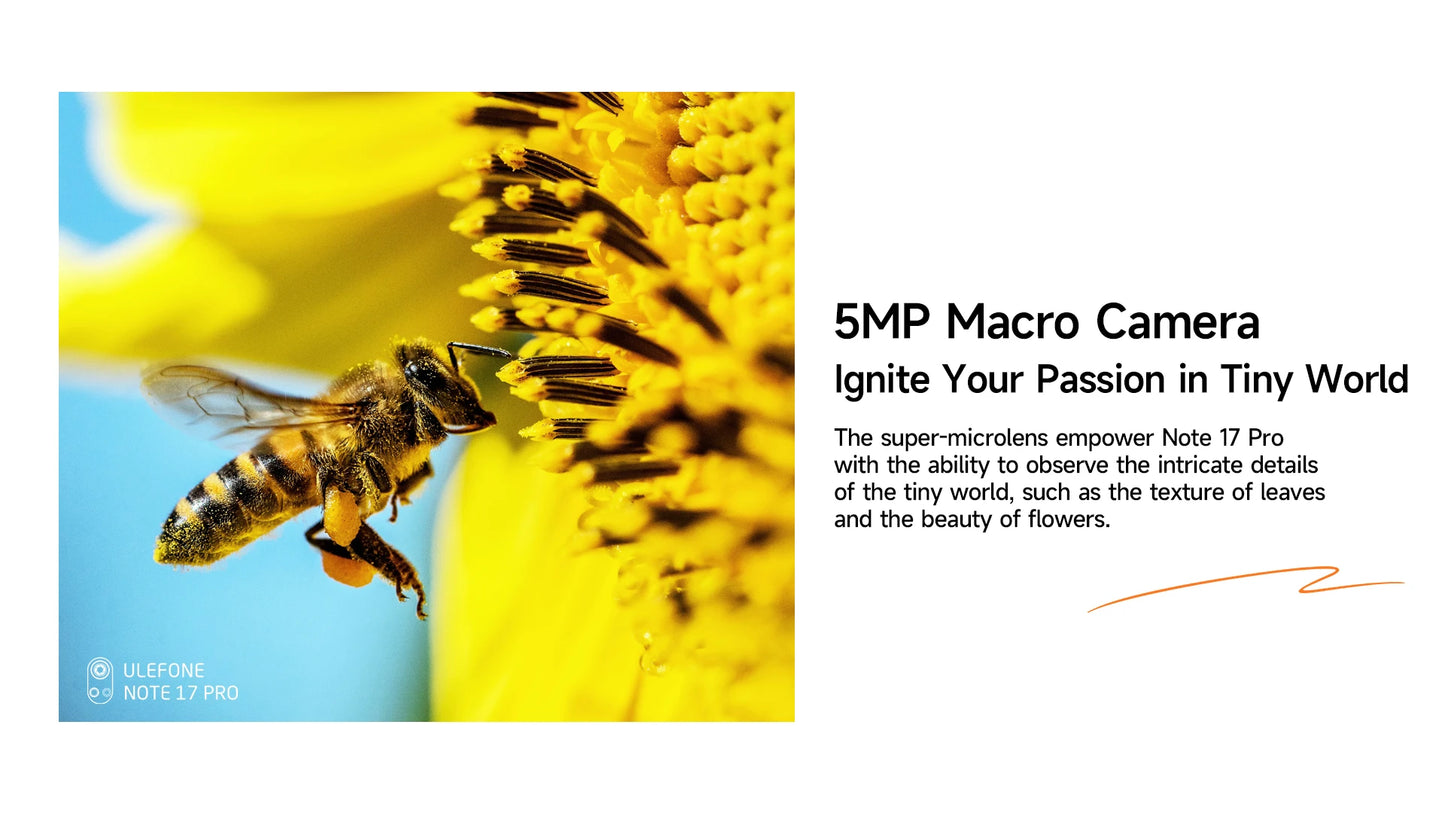 ULEFONE
NOTE 17 PRO

5MP Macro Camera
Ignite Your Passion in Tiny World

The super-microlens empower Note 17 Pro with the ability to observe the intricate details of the tiny world, such as the texture of leaves and the beauty of flowers.